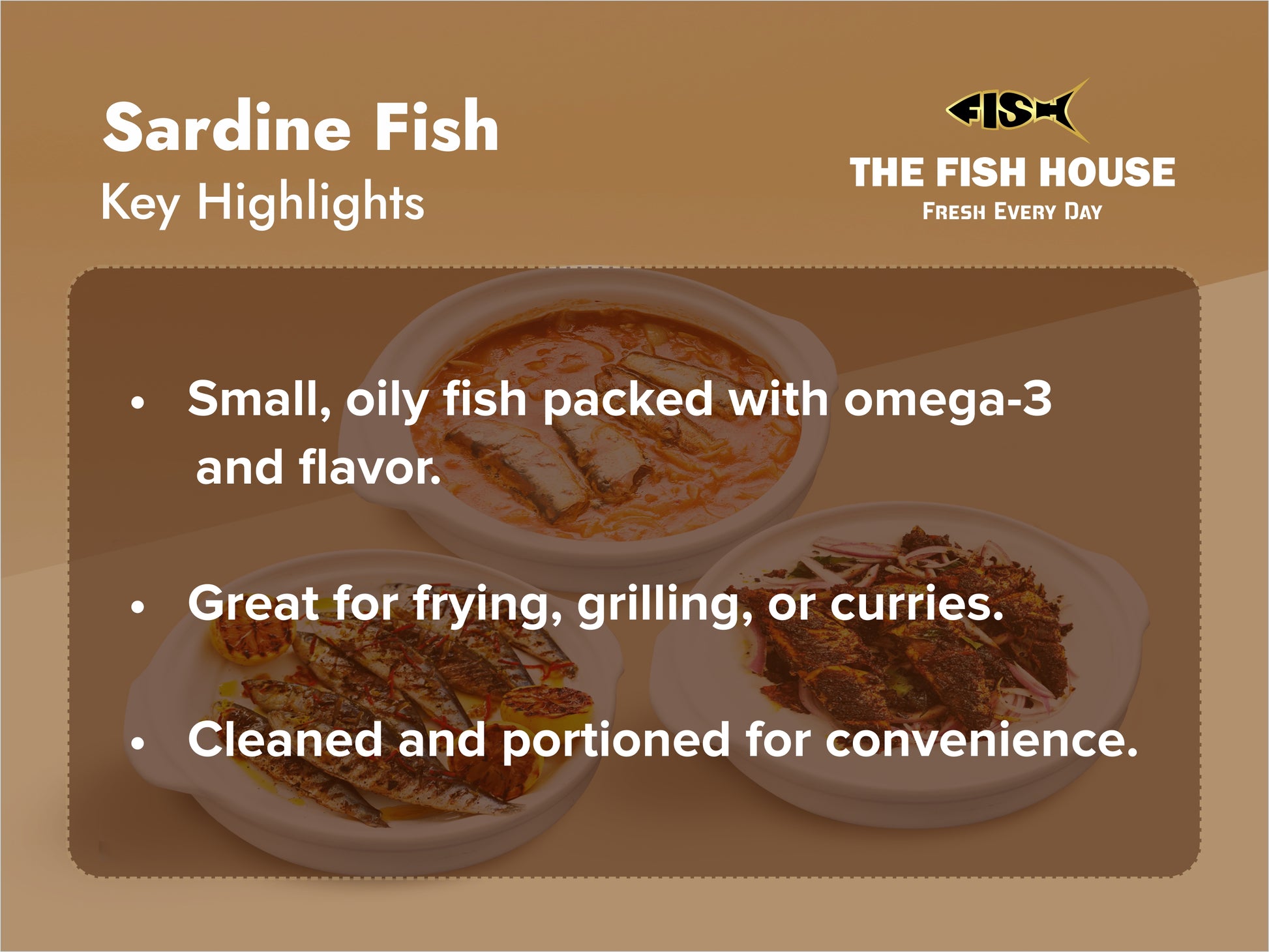 Sardine Fish
Key Highlights

FISH
THE FISH HOUSE
FRESH EVERY DAY

• Small, oily fish packed with omega-3 and flavor.

• Great for frying, grilling, or curries.

• Cleaned and portioned for convenience.